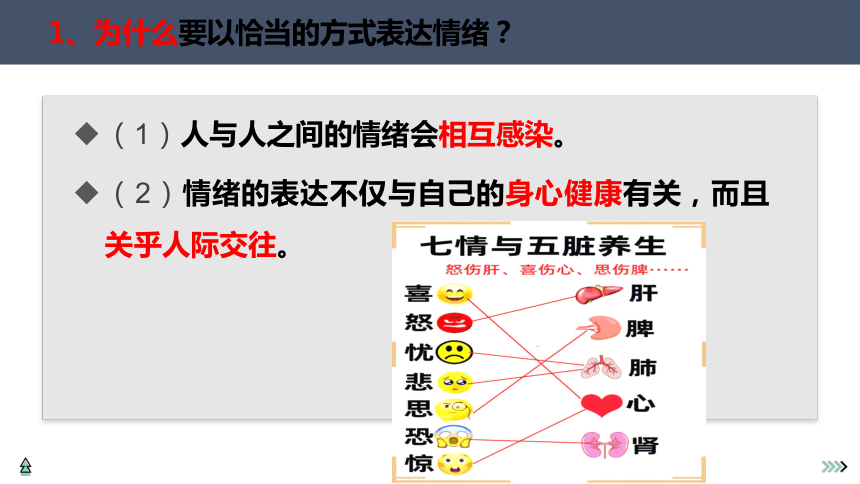 1、为什么要以恰当的方式表达情绪？

◆（1）人与人之间的情绪会相互感染。

◆（2）情绪的表达不仅与自己的身心健康有关，而且关乎人际交往。

七情与五脏养生

怒伤肝、喜伤心、思伤脾……

喜
怒
忧
悲
思
恐
惊

肝
脾
肺
心
肾